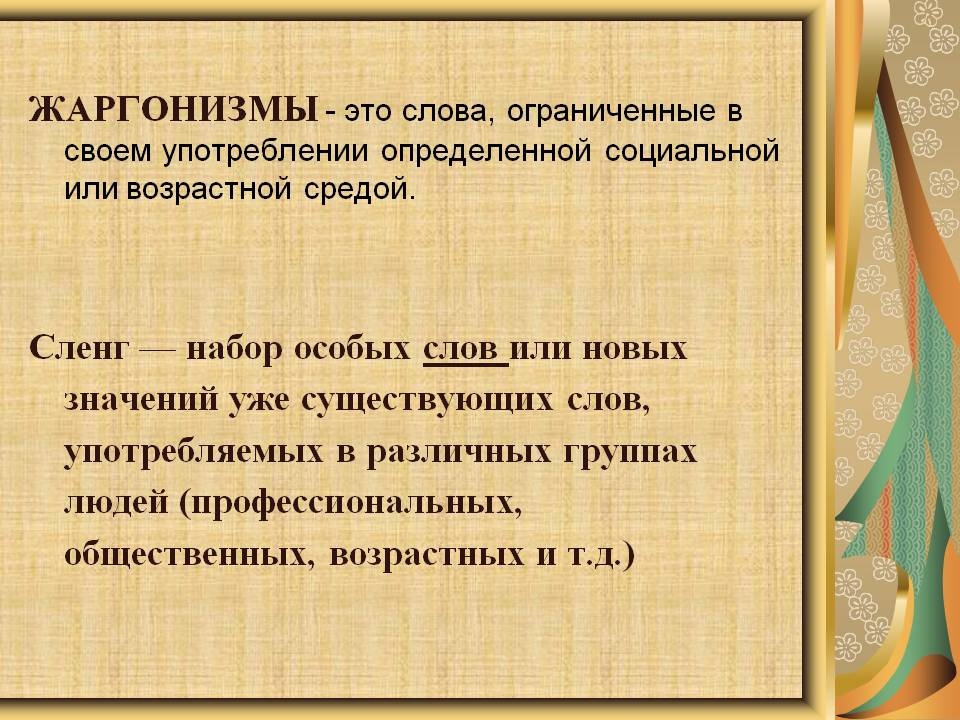 ЖАРГОНИЗМЫ - это слова, ограниченные в своем употреблении определенной социальной или возрастной средой.

Сленг — набор особых слов или новых значений уже существующих слов, употребляемых в различных группах людей (профессиональных, общественных, возрастных и т.д.)